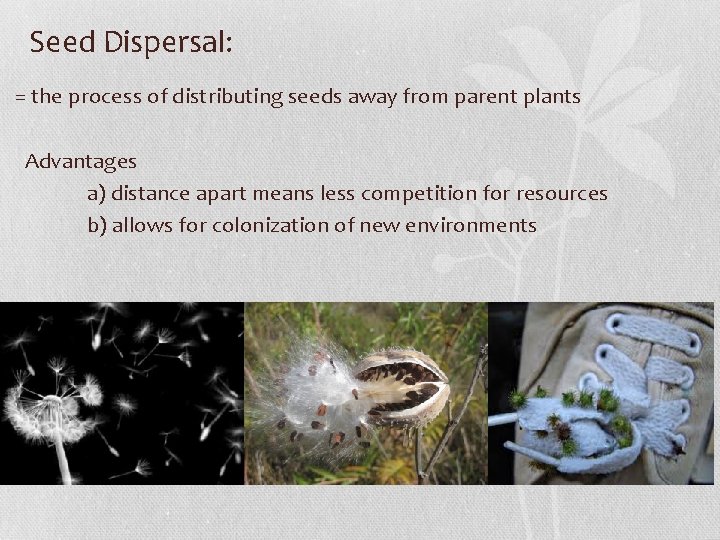 Seed Dispersal:

= the process of distributing seeds away from parent plants

Advantages

a) distance apart means less competition for resources

b) allows for colonization of new environments